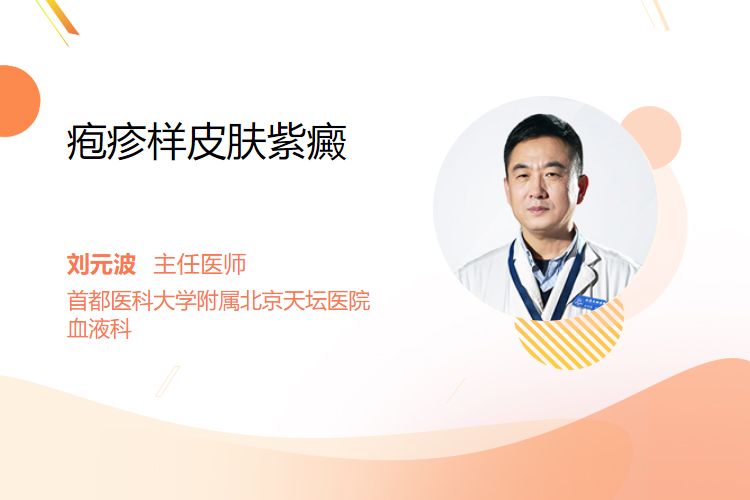 疱疹样皮肤紫癜

刘元波 主任医师
首都医科大学附属北京天坛医院
血液科